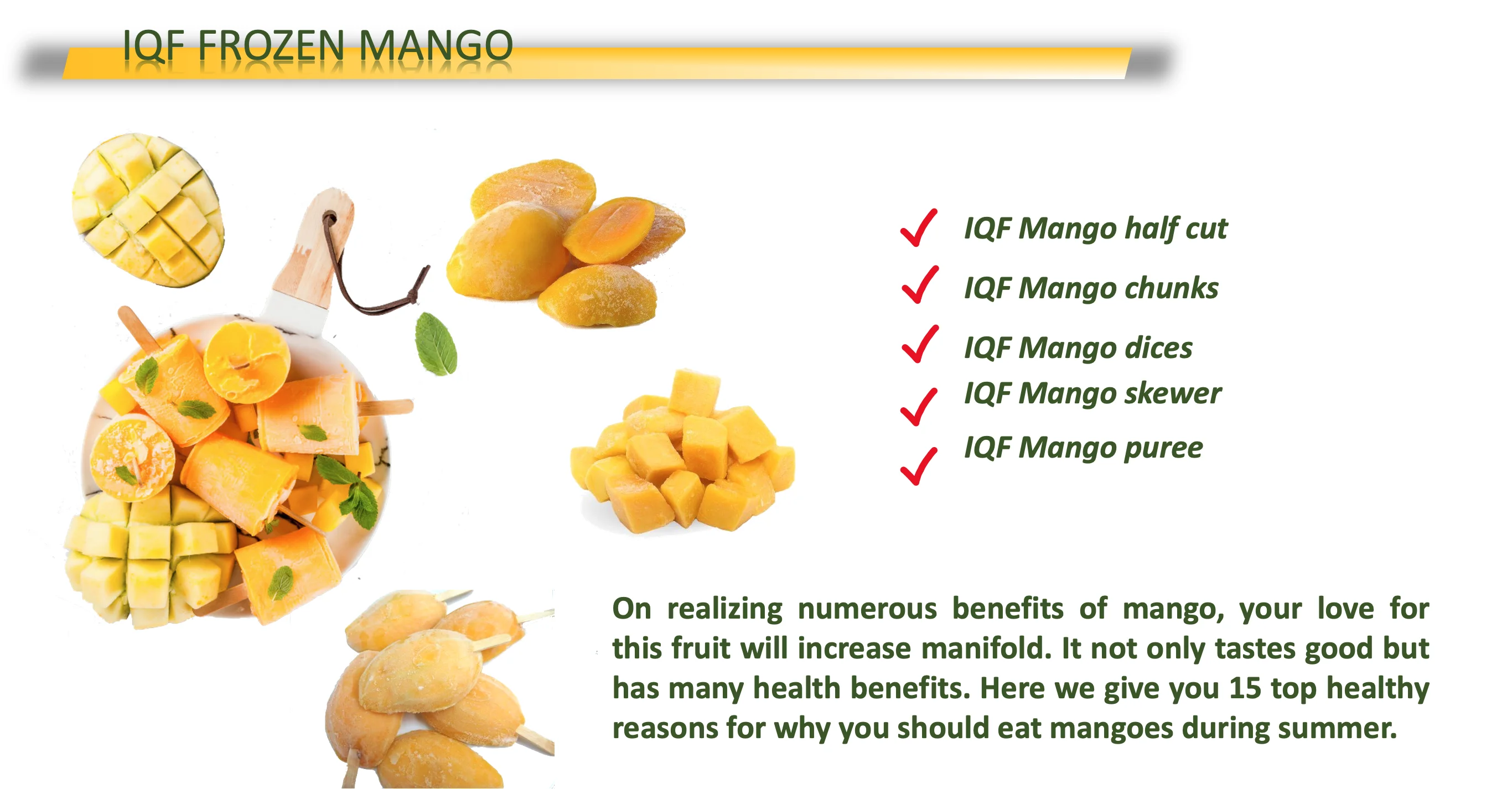 IQF FROZEN MANGO

IQF Mango half cut
IQF Mango chunks
IQF Mango dices
IQF Mango skewer
IQF Mango puree

On realizing numerous benefits of mango, your love for this fruit will increase manifold. It not only tastes good but has many health benefits. Here we give you 15 top healthy reasons for why you should eat mangoes during summer.